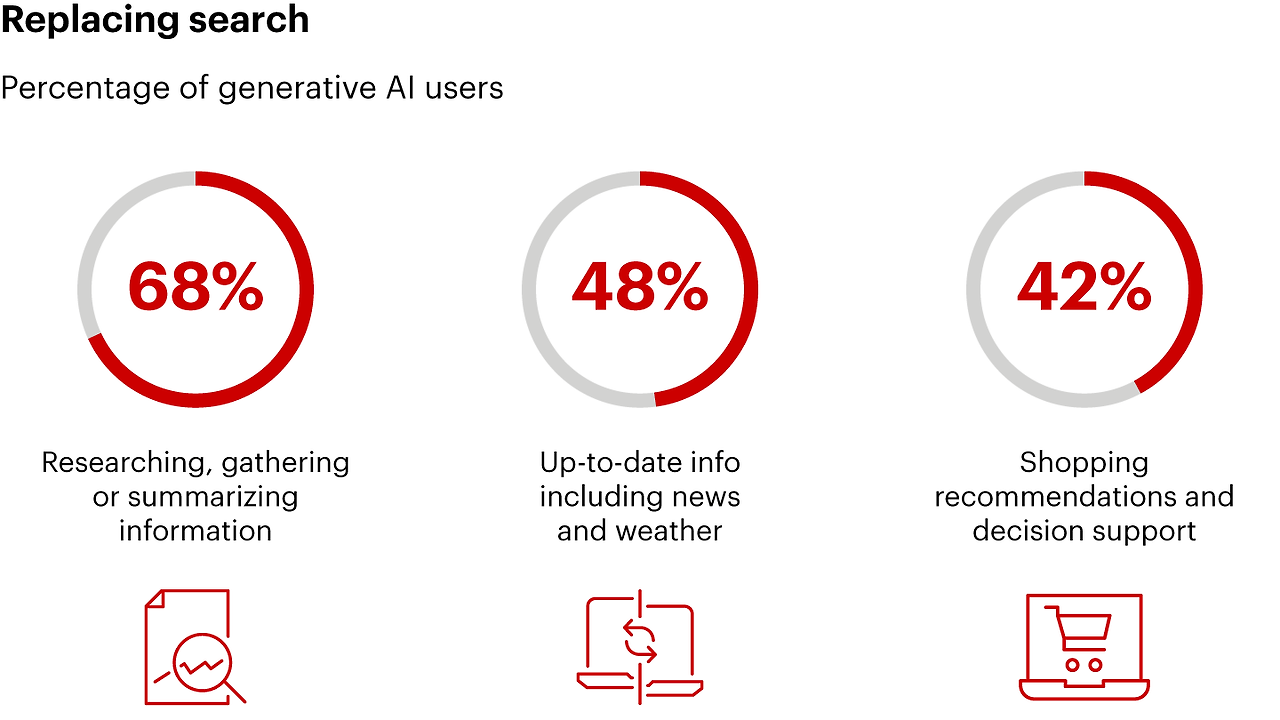 Replacing search

Percentage of generative AI users

68%

Researching, gathering or summarizing information

48%

Up-to-date info including news and weather

42%

Shopping recommendations and decision support